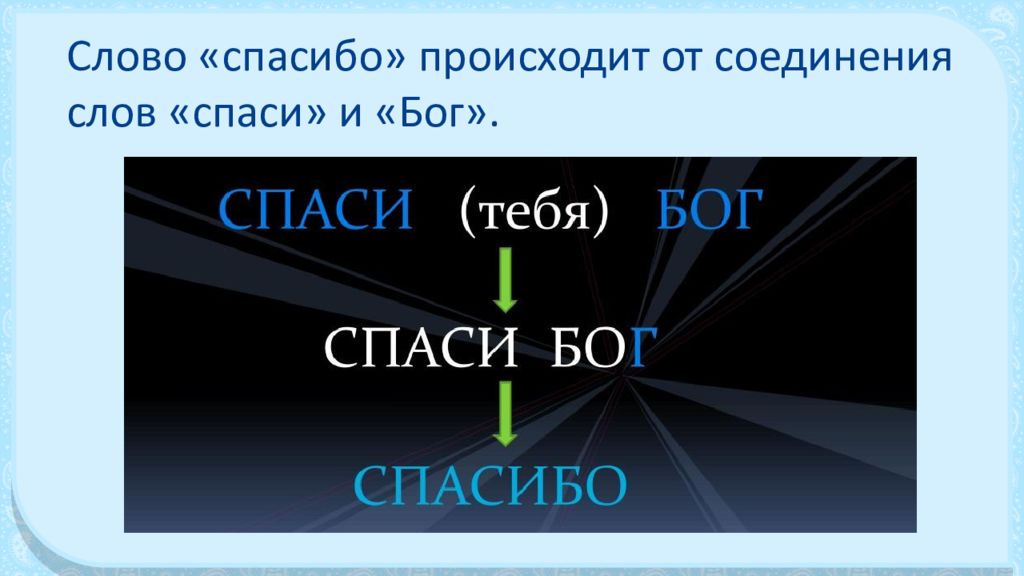 Слово «спасибо» происходит от соединения слов «спаси» и «Бог».

СПАСИ (тебя) БОГ

СПАСИ БОГ

СПАСИБО